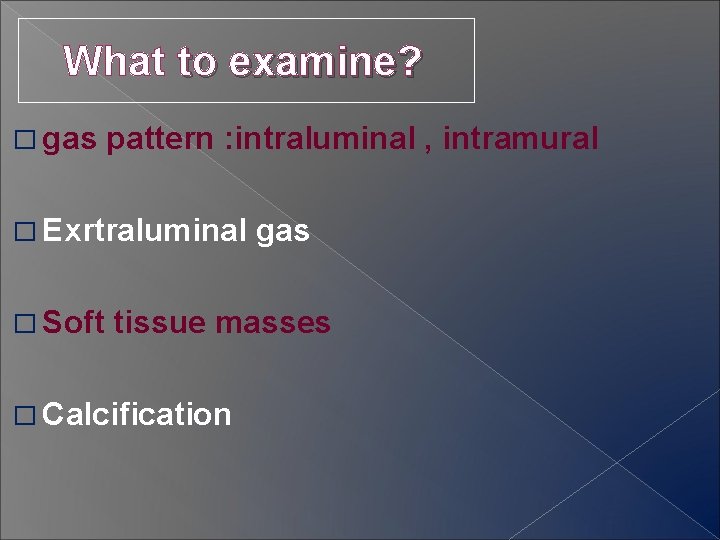 What to examine?

□ gas pattern :intraluminal , intramural

□ Exrtraluminal gas

□ Soft tissue masses

□ Calcification